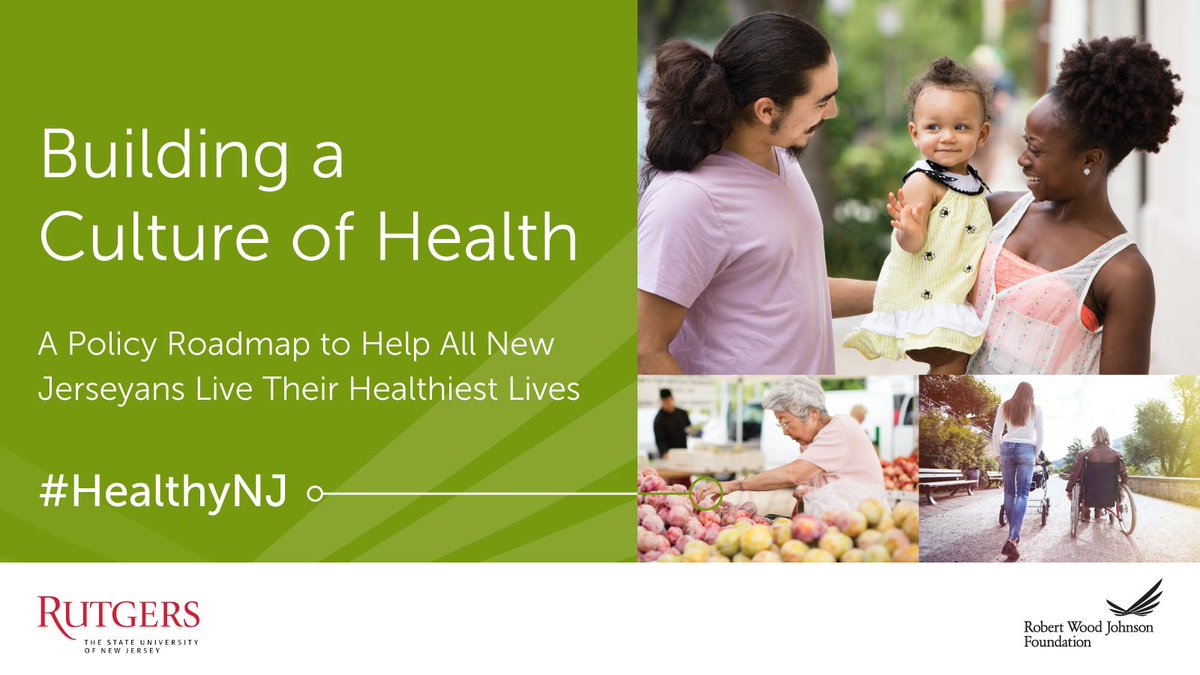 Building a Culture of Health

A Policy Roadmap to Help All New Jerseyans Live Their Healthiest Lives

#HealthyNJ

RUTGERS
THE STATE UNIVERSITY OF NEW JERSEY

Robert Wood Johnson Foundation